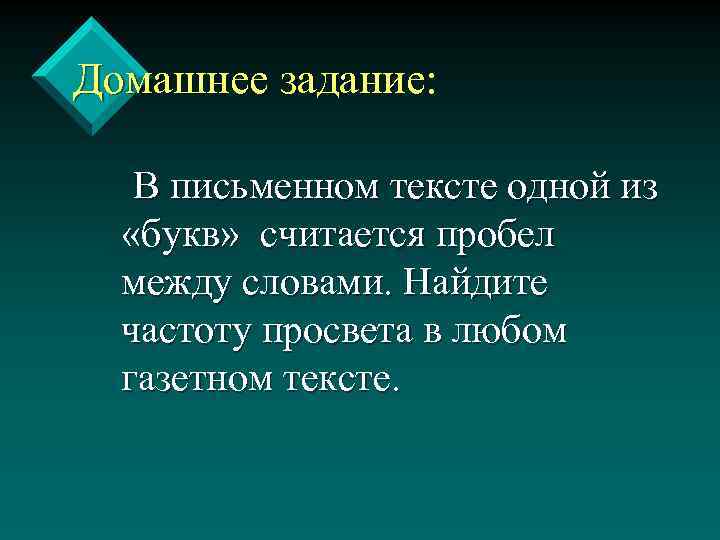 Домашнее задание:

В письменном тексте одной из «букв» считается пробел между словами. Найдите частоту просвета в любом газетном тексте.